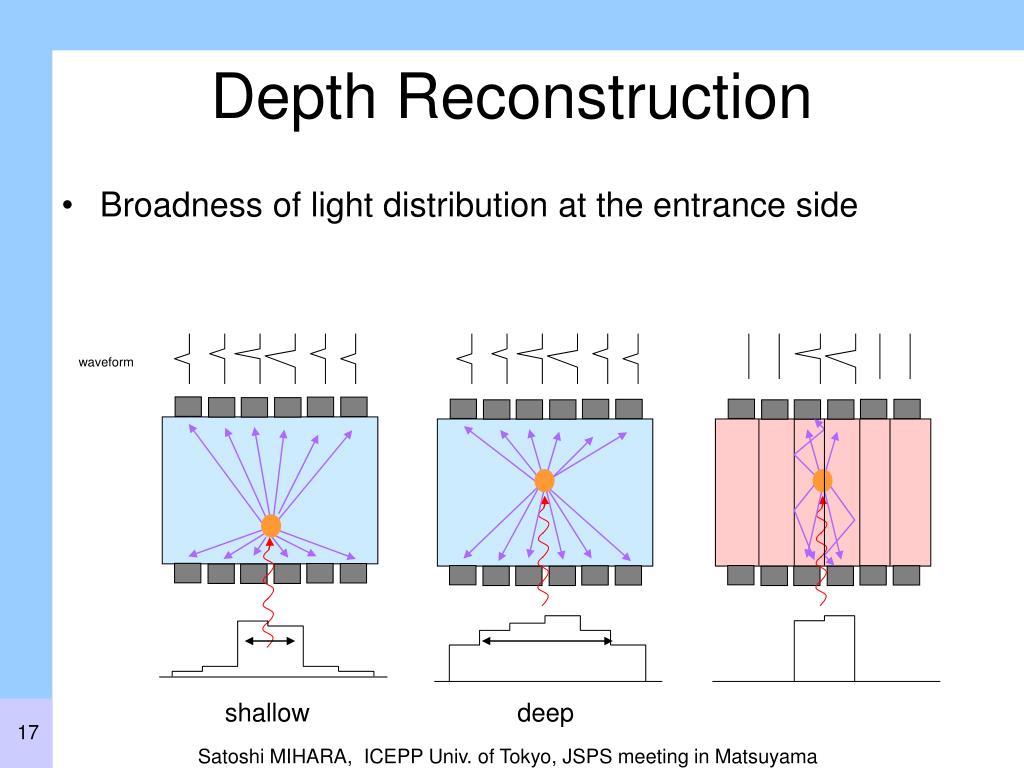 Depth Reconstruction

• Broadness of light distribution at the entrance side

waveform

shallow

deep

17

Satoshi MIHARA, ICEPP Univ. of Tokyo, JSPS meeting in Matsuyama